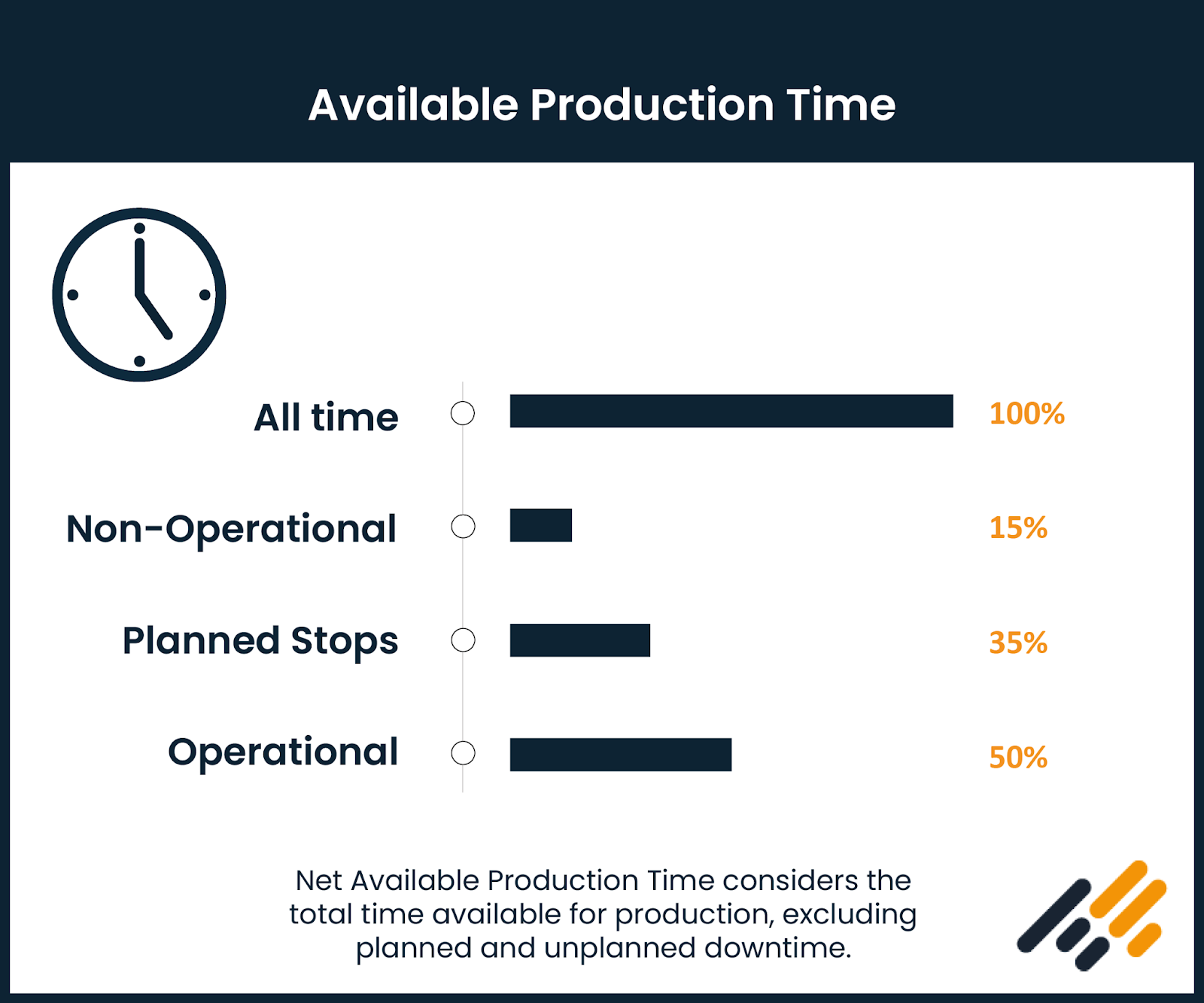 Available Production Time

All time 100%

Non-Operational 15%

Planned Stops 35%

Operational 50%

Net Available Production Time considers the total time available for production, excluding planned and unplanned downtime.